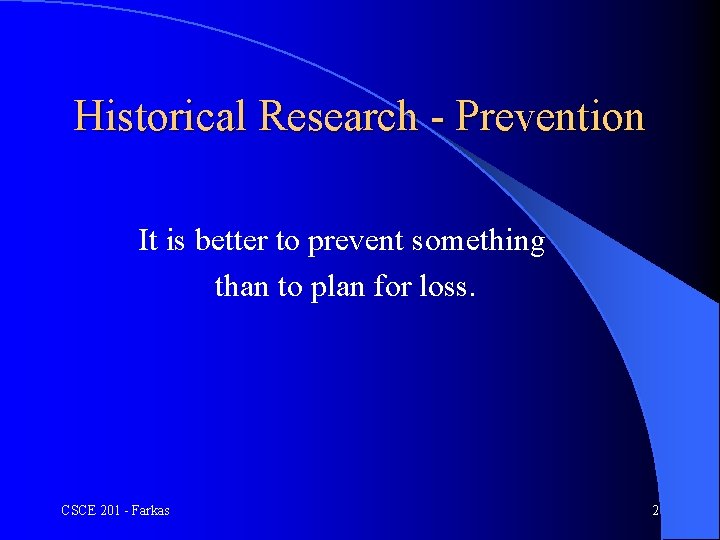 Historical Research - Prevention

It is better to prevent something than to plan for loss.

CSCE 201 - Farkas

2